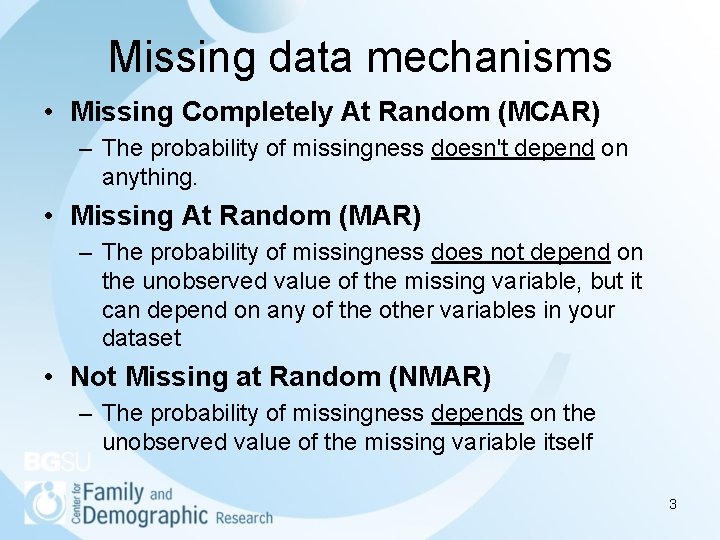 Missing data mechanisms

• Missing Completely At Random (MCAR)
– The probability of missingness doesn't depend on anything.

• Missing At Random (MAR)
– The probability of missingness does not depend on the unobserved value of the missing variable, but it can depend on any of the other variables in your dataset

• Not Missing at Random (NMAR)
– The probability of missingness depends on the unobserved value of the missing variable itself

BGSU
Center for Family and Demographic Research

3